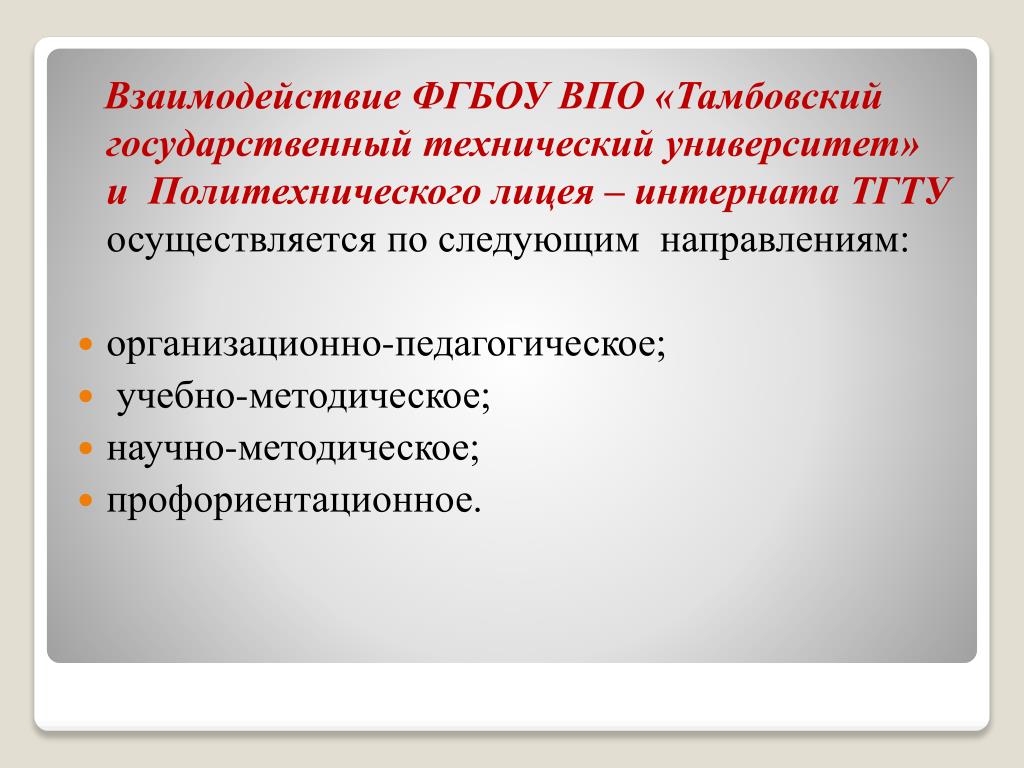 Взаимодействие ФГБОУ ВПО «Тамбовский государственный технический университет» и Политехнического лицея – интерната ТГТУ осуществляется по следующим направлениям:

- организационно-педагогическое;
- учебно-методическое;
- научно-методическое;
- профориентационное.